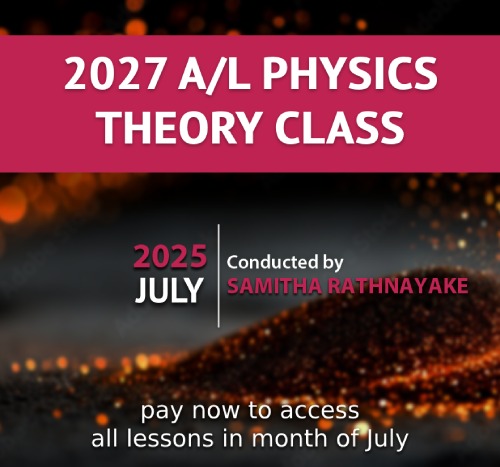 2027 A/L PHYSICS THEORY CLASS

2025 JULY

Conducted by SAMITHA RATHNAYAKE

pay now to access all lessons in month of July